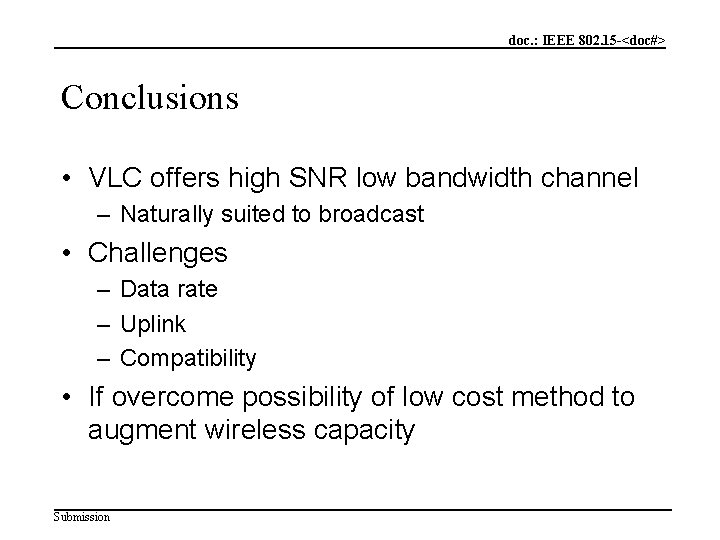 doc.: IEEE 802.15-<doc#>

Conclusions

• VLC offers high SNR low bandwidth channel
  – Naturally suited to broadcast
• Challenges
  – Data rate
  – Uplink
  – Compatibility
• If overcome possibility of low cost method to augment wireless capacity

Submission